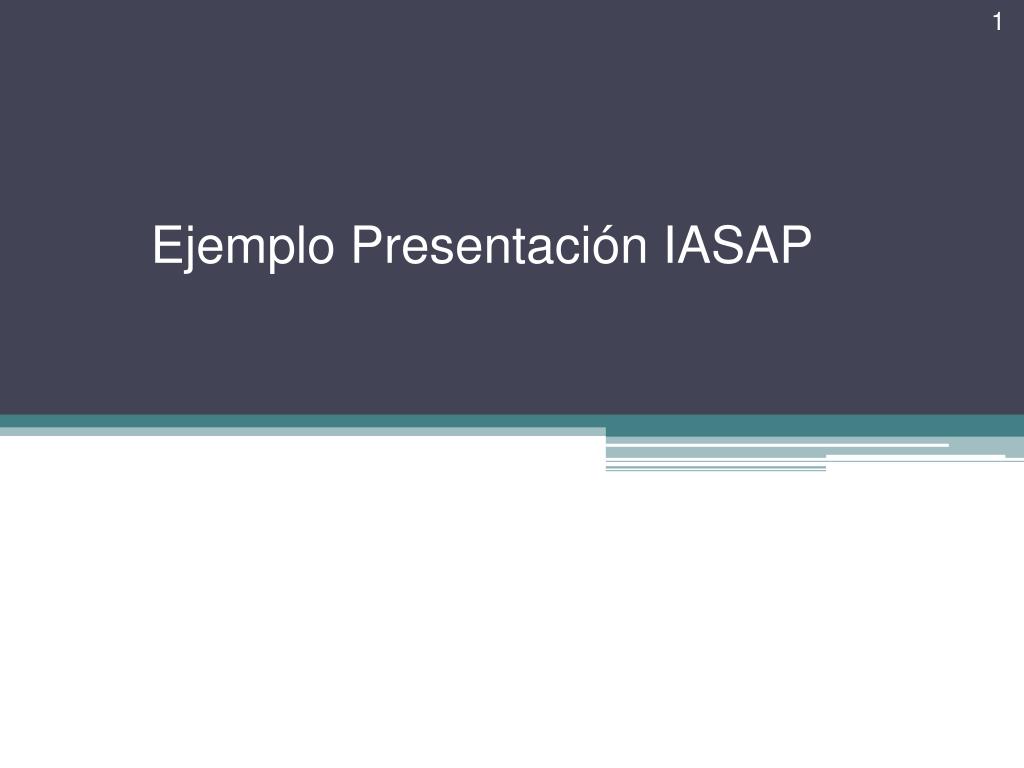 1

Ejemplo Presentación IASAP